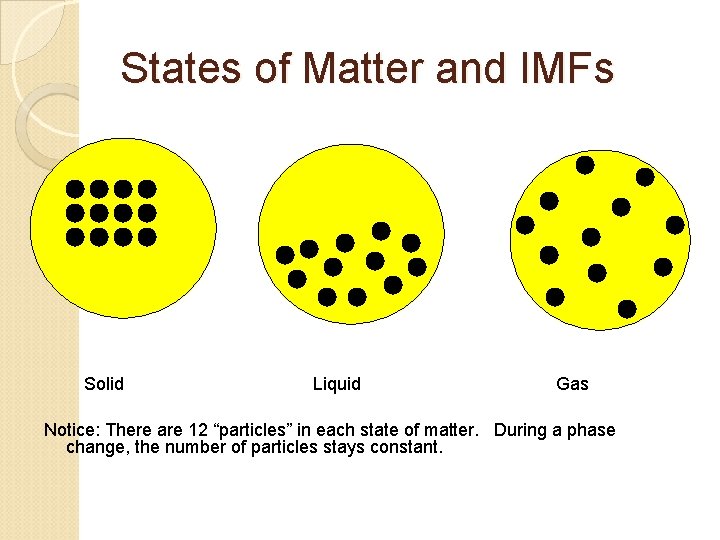 States of Matter and IMFs

Solid

Liquid

Gas

Notice: There are 12 “particles” in each state of matter. During a phase change, the number of particles stays constant.